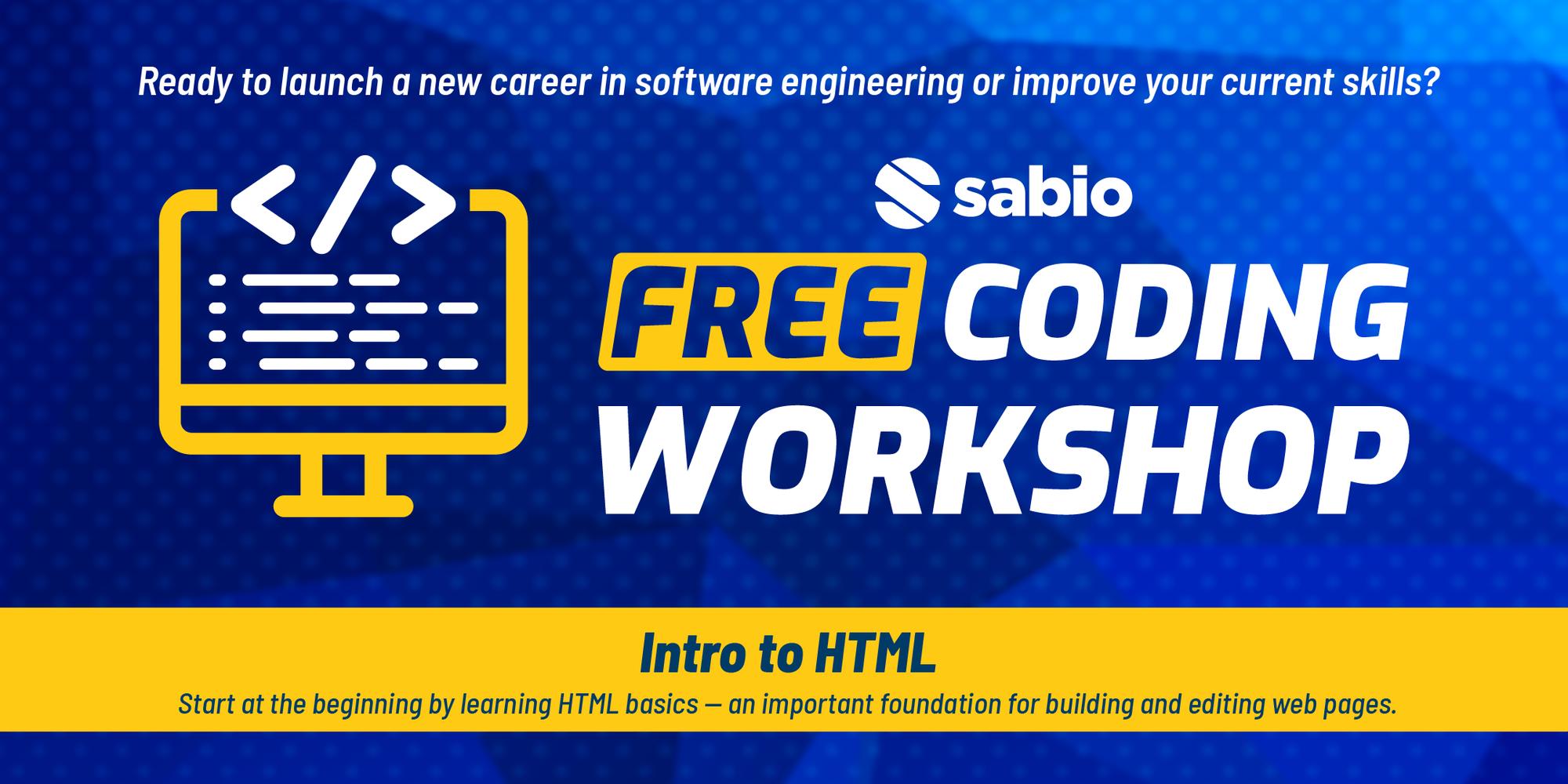 Ready to launch a new career in software engineering or improve your current skills?

</>

sabio

FREE CODING WORKSHOP

Intro to HTML

Start at the beginning by learning HTML basics — an important foundation for building and editing web pages.